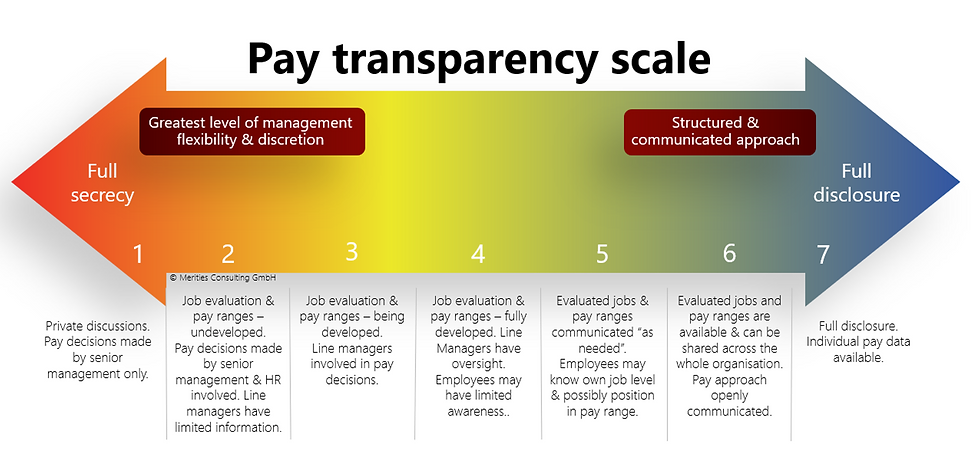 Pay transparency scale

Greatest level of management flexibility & discretion

Structured & communicated approach

Full secrecy

Full disclosure

1

2

3

4

5

6

7

© Merities Consulting GmbH

Private discussions. Pay decisions made by senior management only.

Job evaluation & pay ranges – undeveloped. Pay decisions made by senior management & HR involved. Line managers have limited information.

Job evaluation & pay ranges – being developed. Line managers involved in pay decisions.

Job evaluation & pay ranges – fully developed. Line Managers have oversight. Employees may have limited awareness..

Evaluated jobs & pay ranges communicated "as needed". Employees may know own job level & possibly position in pay range.

Evaluated jobs and pay ranges are available & can be shared across the whole organisation. Pay approach openly communicated.

Full disclosure. Individual pay data available.